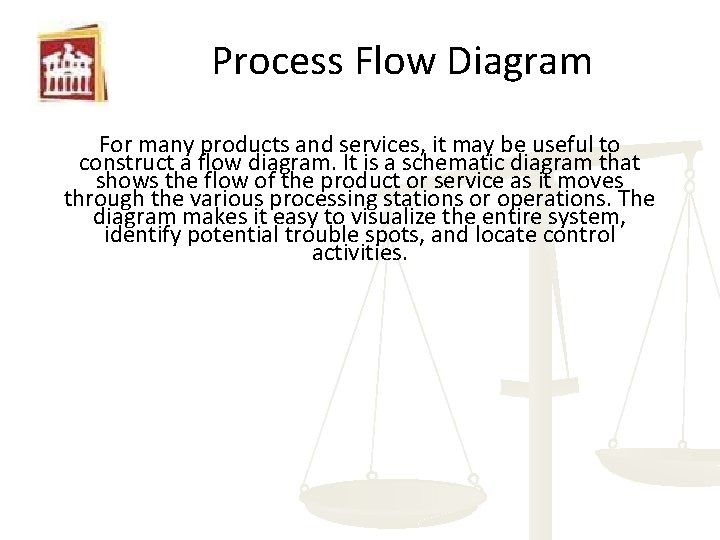 Process Flow Diagram

For many products and services, it may be useful to construct a flow diagram. It is a schematic diagram that shows the flow of the product or service as it moves through the various processing stations or operations. The diagram makes it easy to visualize the entire system, identify potential trouble spots, and locate control activities.